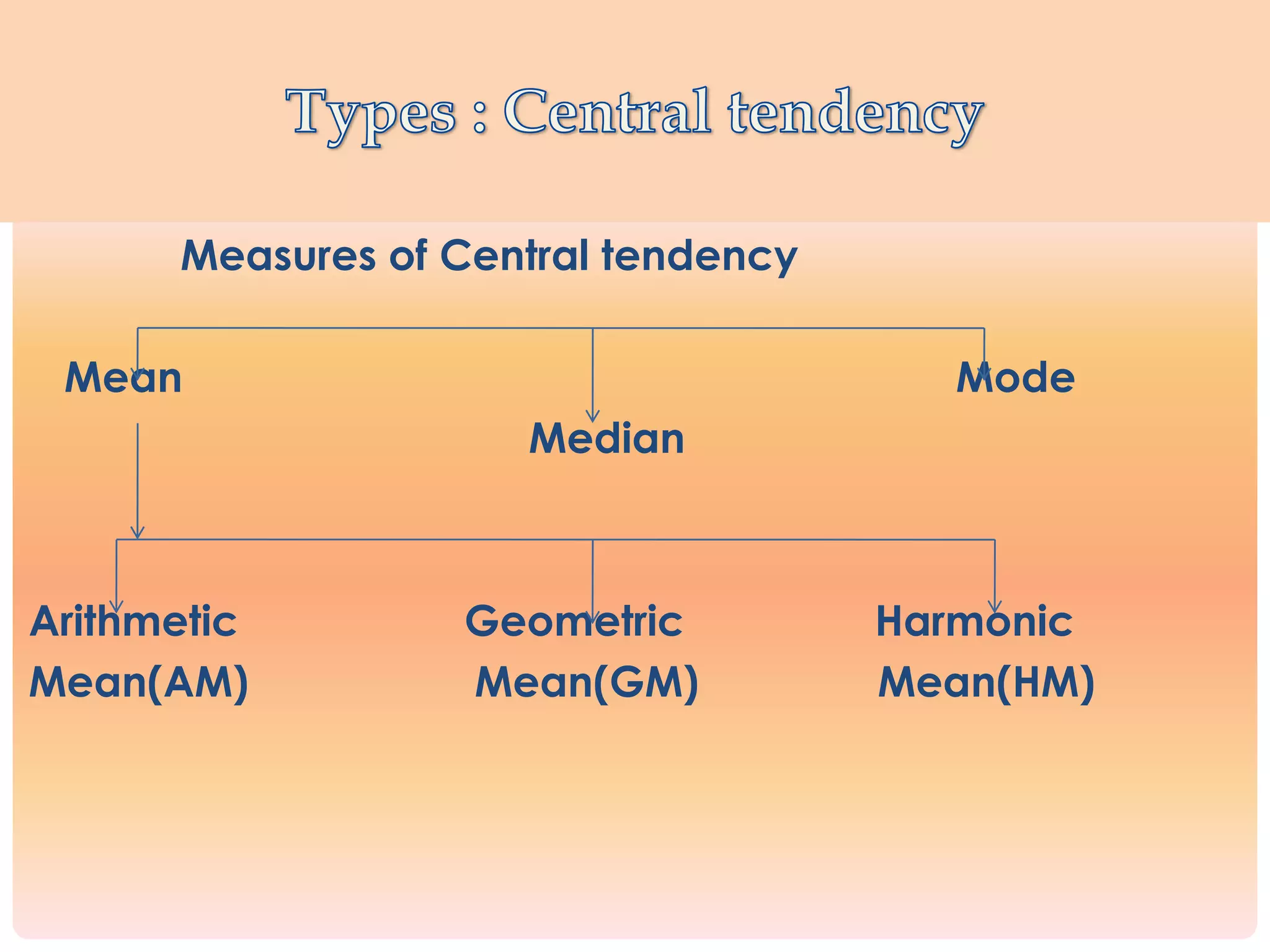 Types : Central tendency

Measures of Central tendency

Mean

Median

Mode

Arithmetic Mean(AM)

Geometric Mean(GM)

Harmonic Mean(HM)